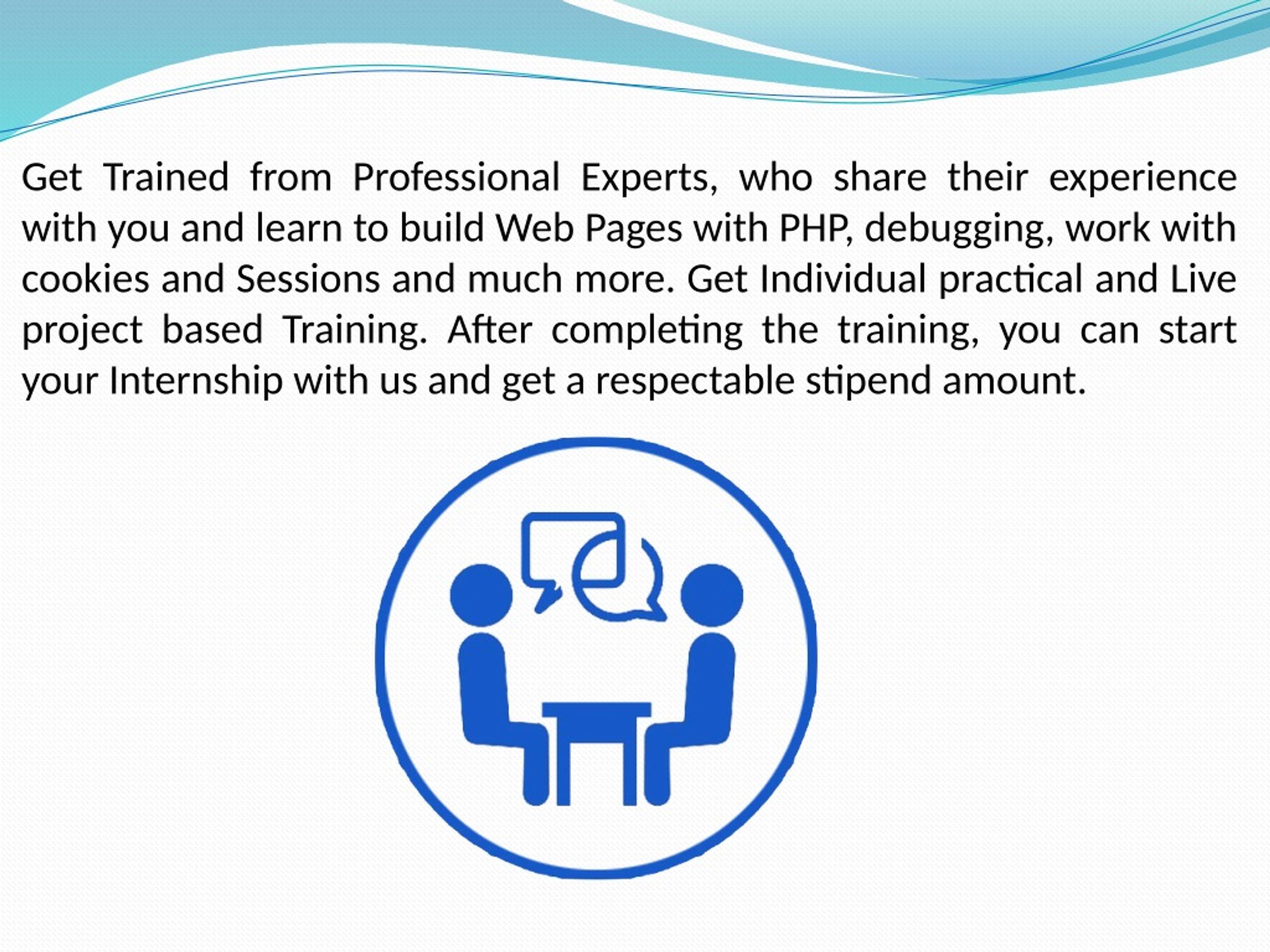 Get Trained from Professional Experts, who share their experience with you and learn to build Web Pages with PHP, debugging, work with cookies and Sessions and much more. Get Individual practical and Live project based Training. After completing the training, you can start your Internship with us and get a respectable stipend amount.